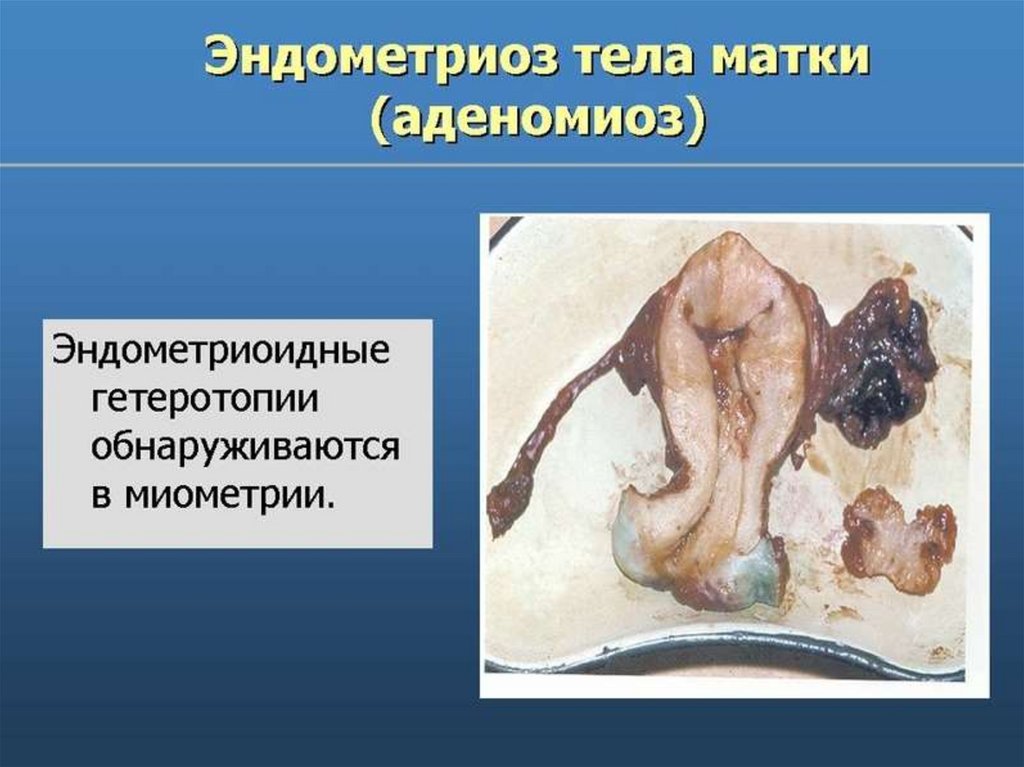 Эндометриоз тела матки (аденомиоз)

Эндометриоидные гетеротопии обнаруживаются в миометрии.